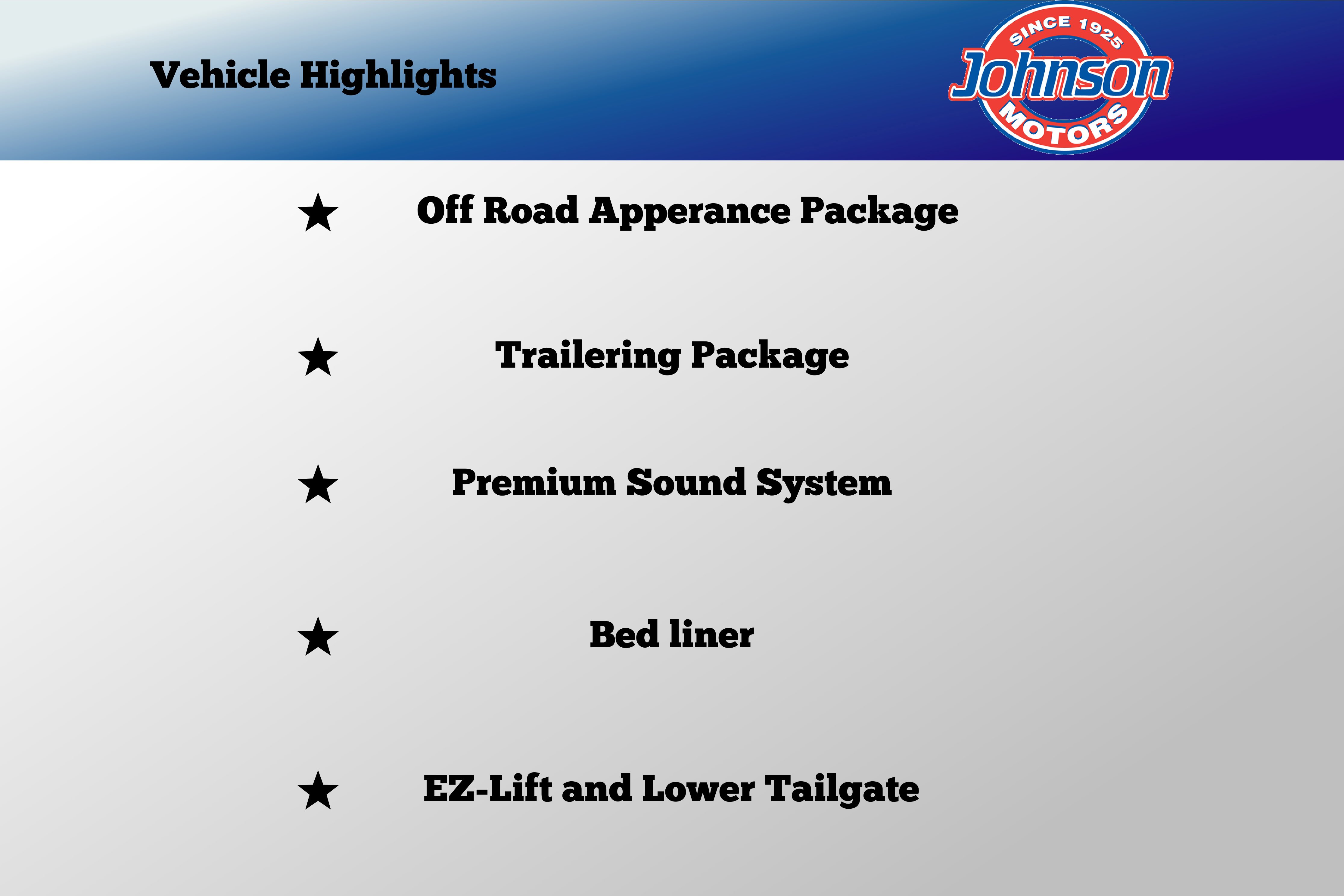 Vehicle Highlights

SINCE 1925
Johnson
MOTORS

★ Off Road Apperance Package

★ Trailering Package

★ Premium Sound System

★ Bed liner

★ EZ-Lift and Lower Tailgate